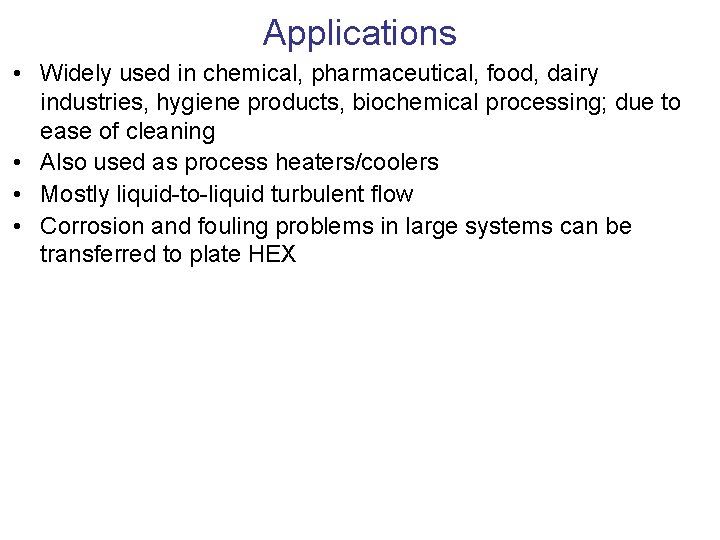 Applications

• Widely used in chemical, pharmaceutical, food, dairy industries, hygiene products, biochemical processing; due to ease of cleaning
• Also used as process heaters/coolers
• Mostly liquid-to-liquid turbulent flow
• Corrosion and fouling problems in large systems can be transferred to plate HEX